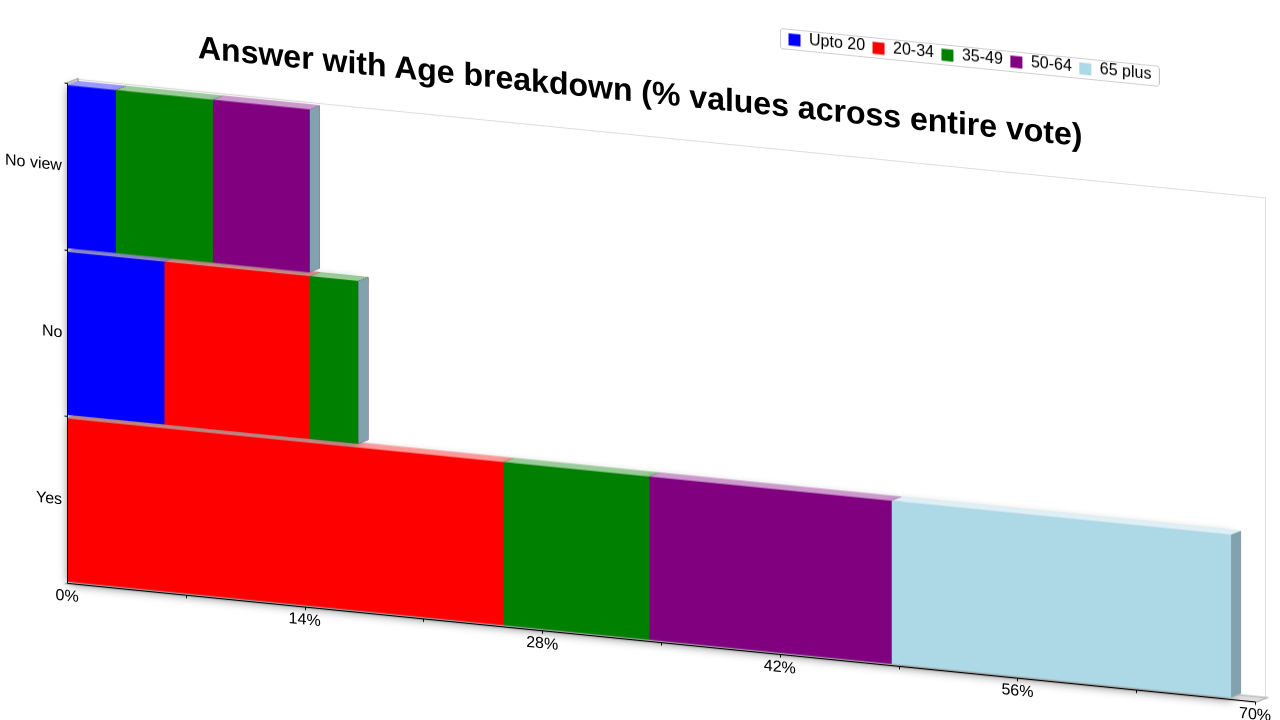 Answer with Age breakdown (% values across entire vote)

Upto 20 20-34 35-49 50-64 65 plus

No view
No
Yes

0%
14%
28%
42%
56%
70%